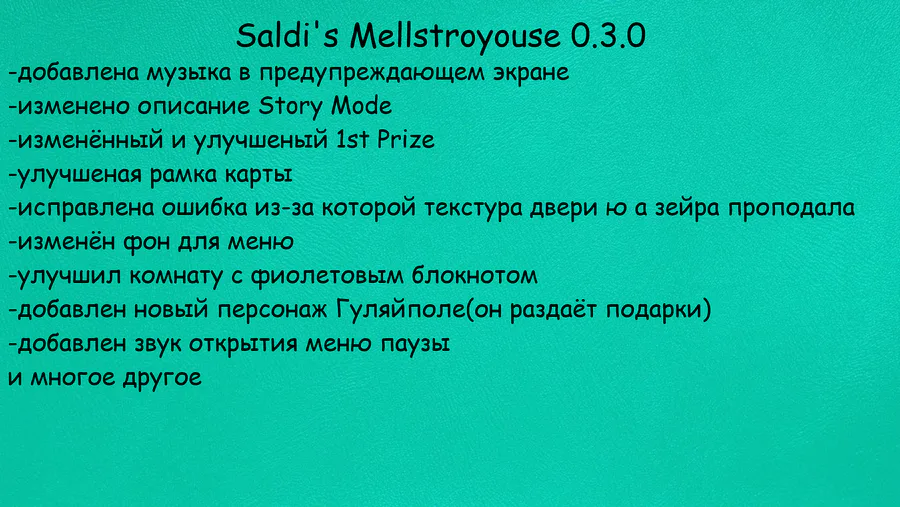 Saldi's Mellstroyouse 0.3.0

-добавлена музыка в предупреждающем экране
-изменено описание Story Mode
-изменённый и улучшеный 1st Prize
-улучшеная рамка карты
-исправлена ошибка из-за которой текстура двери ю а зейра проподала
-изменён фон для меню
-улучшил комнату с фиолетовым блокнотом
-добавлен новый персонаж Гуляйполе(он раздаёт подарки)
-добавлен звук открытия меню паузы
и многое другое